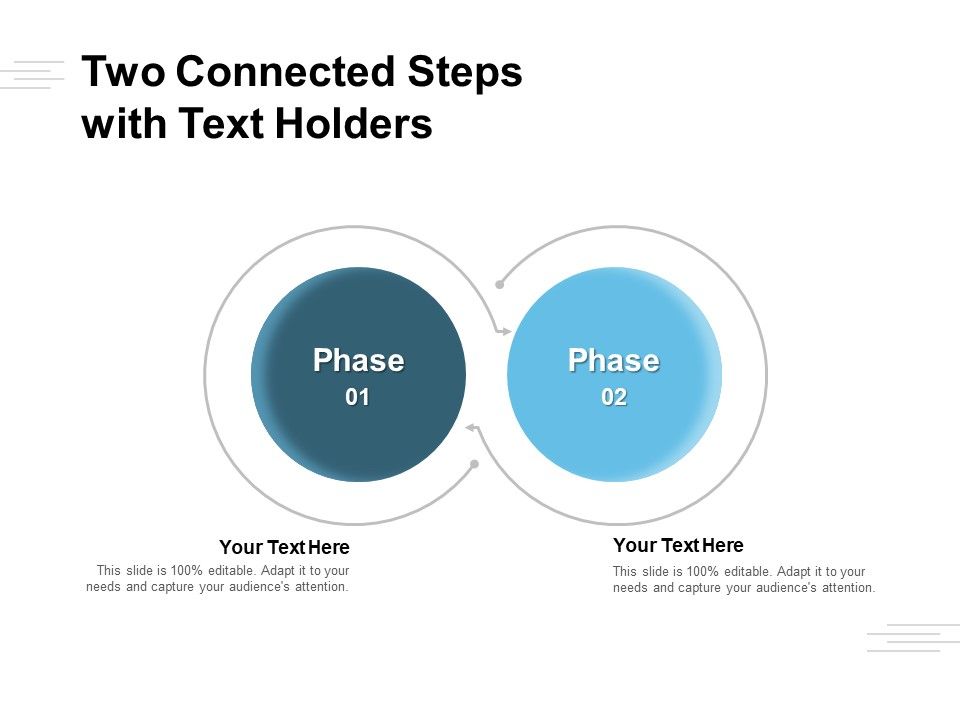 Two Connected Steps with Text Holders

Phase
01

Phase
02

Your Text Here
This slide is 100% editable. Adapt it to your needs and capture your audience's attention.

Your Text Here
This slide is 100% editable. Adapt it to your needs and capture your audience's attention.